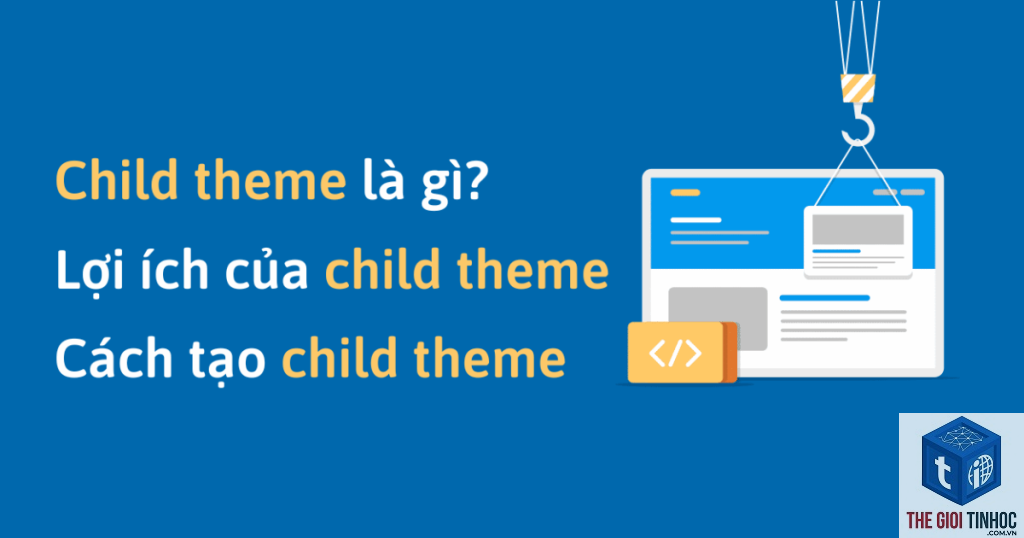 Child theme là gì?
Lợi ích của child theme
Cách tạo child theme

</>

THE GIOI TINHOC
.COM.VN